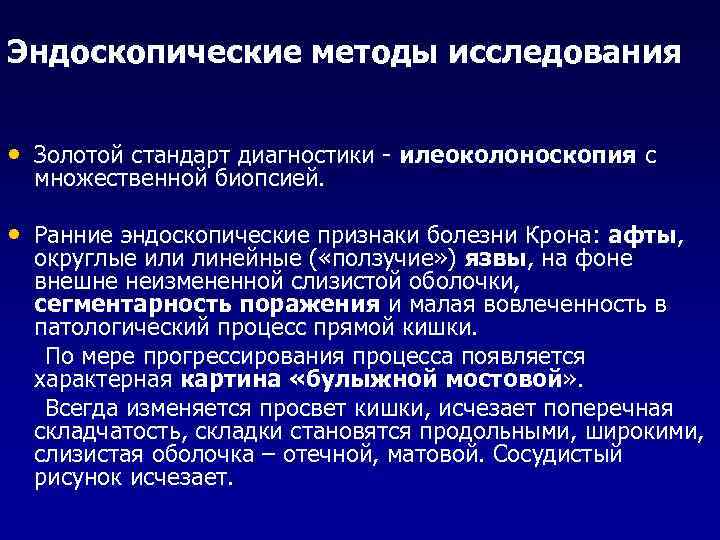 Эндоскопические методы исследования

• Золотой стандарт диагностики - илеоколоноскопия с множественной биопсией.

• Ранние эндоскопические признаки болезни Крона: афты, округлые или линейные («ползучие») язвы, на фоне внешне неизмененной слизистой оболочки, сегментарность поражения и малая вовлеченность в патологический процесс прямой кишки.

По мере прогрессирования процесса появляется характерная картина «булыжной мостовой».

Всегда изменяется просвет кишки, исчезает поперечная складчатость, складки становятся продольными, широкими, слизистая оболочка – отечной, матовой. Сосудистый рисунок исчезает.